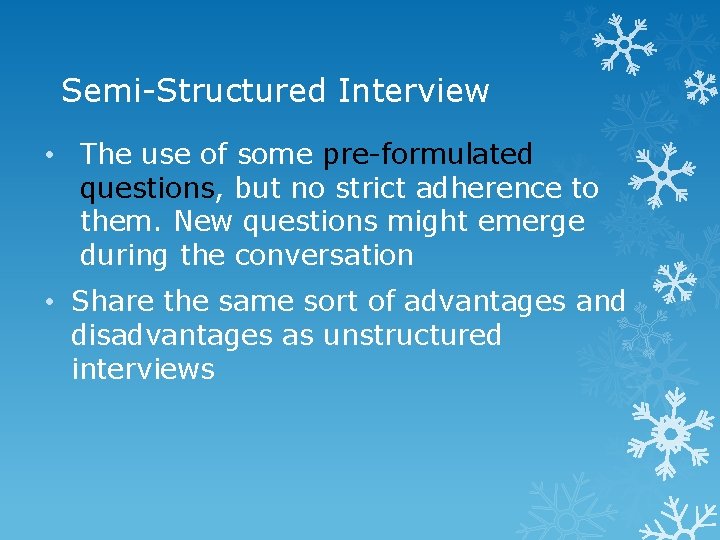 Semi-Structured Interview

• The use of some pre-formulated questions, but no strict adherence to them. New questions might emerge during the conversation

• Share the same sort of advantages and disadvantages as unstructured interviews